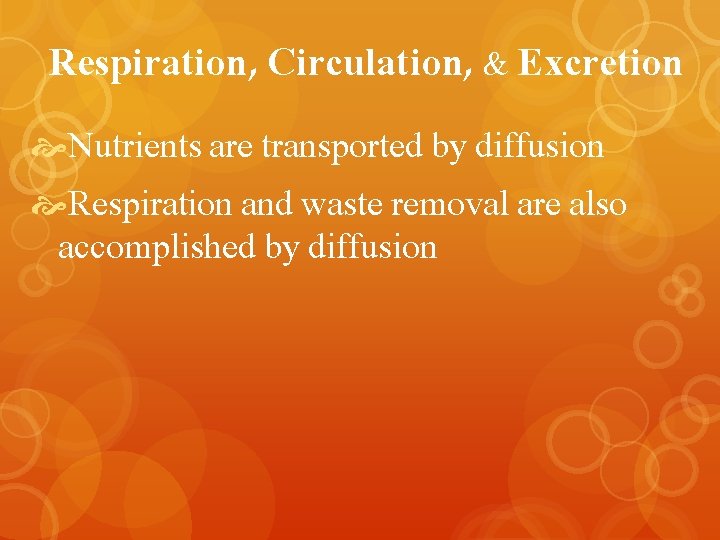 Respiration, Circulation, & Excretion

Nutrients are transported by diffusion

Respiration and waste removal are also accomplished by diffusion